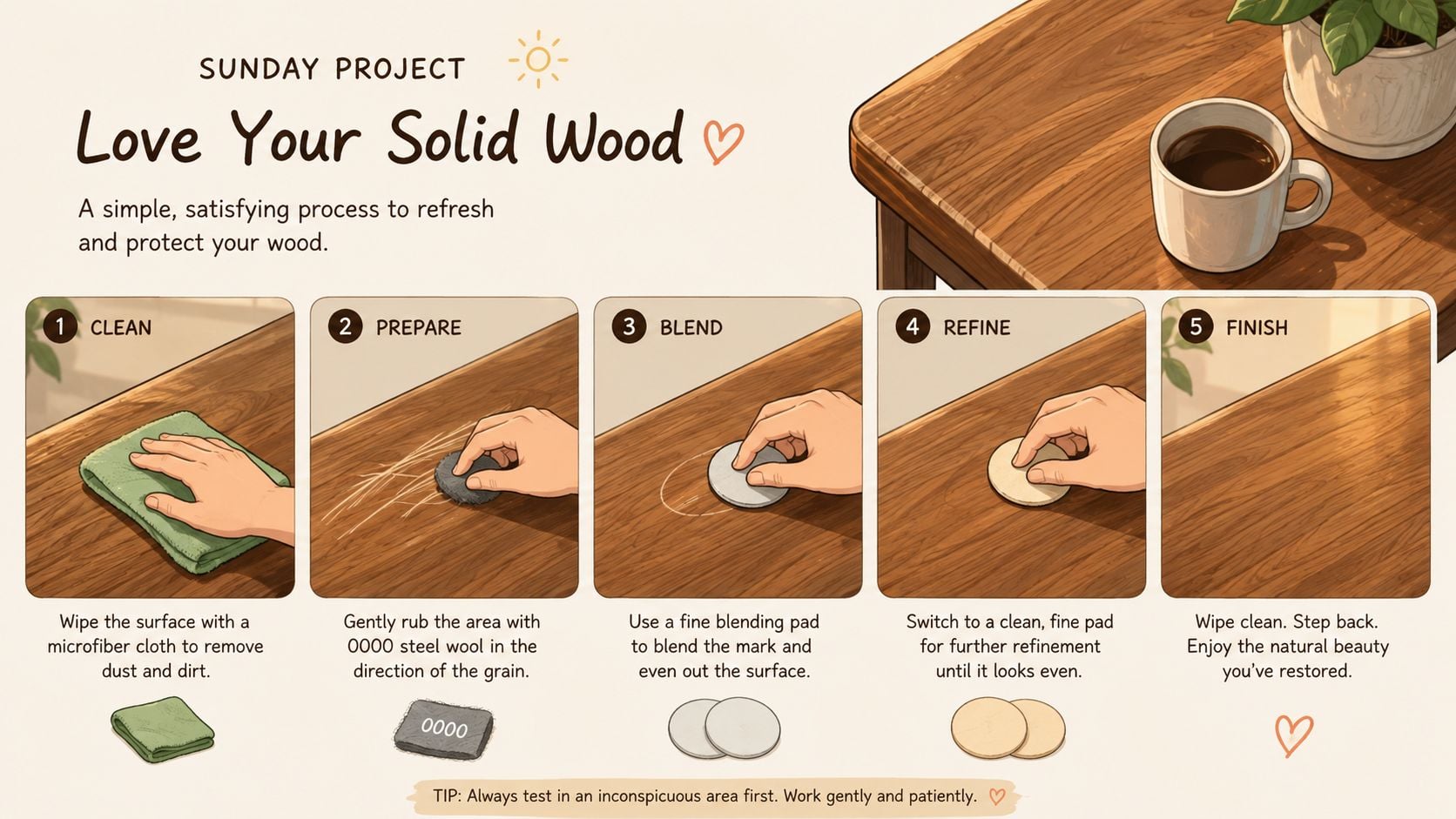 SUNDAY PROJECT

Love Your Solid Wood

A simple, satisfying process to refresh and protect your wood.

1 CLEAN

Wipe the surface with a microfiber cloth to remove dust and dirt.

2 PREPARE

Gently rub the area with 0000 steel wool in the direction of the grain.

0000

3 BLEND

Use a fine blending pad to blend the mark and even out the surface.

4 REFINE

Switch to a clean, fine pad for further refinement until it looks even.

5 FINISH

Wipe clean. Step back. Enjoy the natural beauty you've restored.

TIP: Always test in an inconspicuous area first. Work gently and patiently.